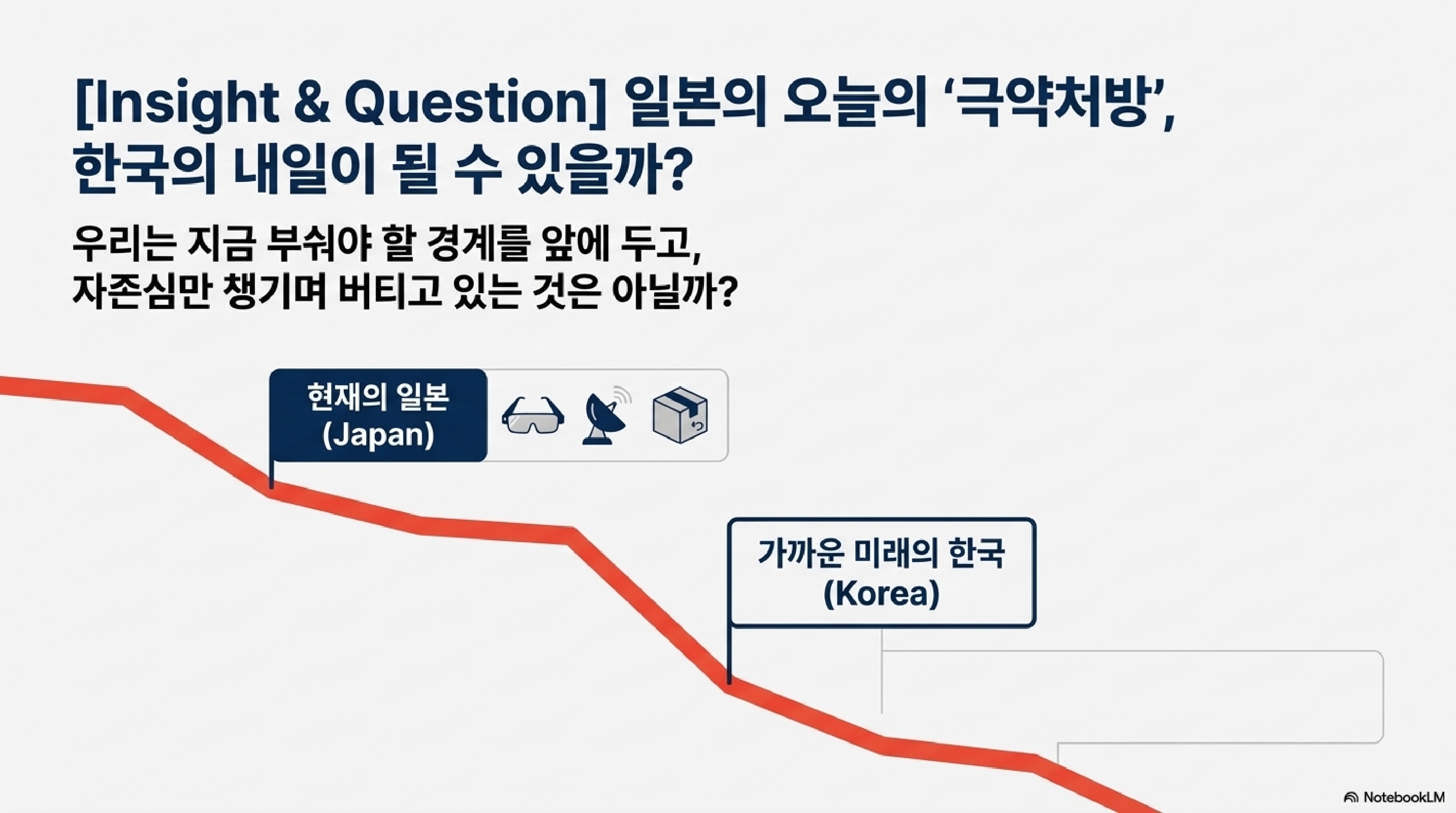 [Insight & Question] 일본의 오늘의 '극약처방', 한국의 내일이 될 수 있을까?

우리는 지금 부숴야 할 경계를 앞에 두고, 자존심만 챙기며 버티고 있는 것은 아닐까?

현재의 일본 (Japan)

가까운 미래의 한국 (Korea)

NotebookLM